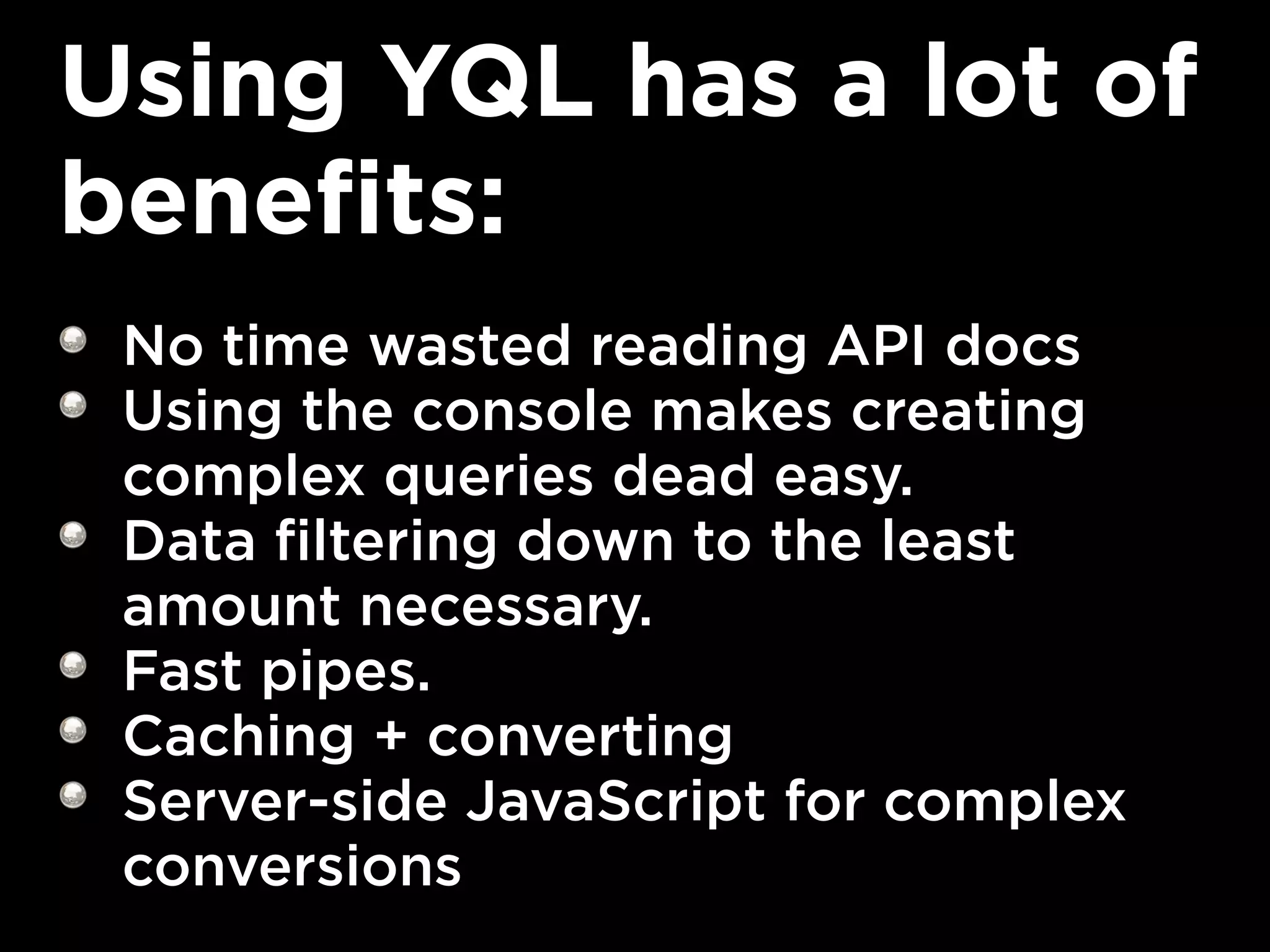 Using YQL has a lot of benefits:

- No time wasted reading API docs
- Using the console makes creating complex queries dead easy.
- Data filtering down to the least amount necessary.
- Fast pipes.
- Caching + converting
- Server-side JavaScript for complex conversions